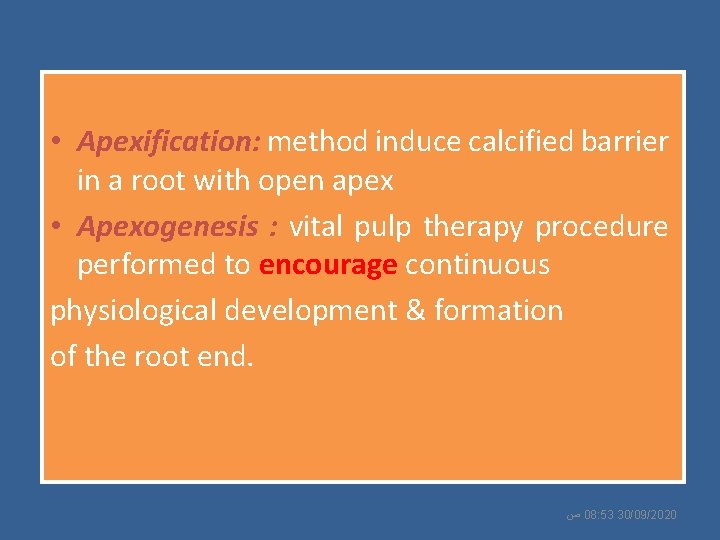 • Apexification: method induce calcified barrier in a root with open apex

• Apexogenesis : vital pulp therapy procedure performed to encourage continuous

physiological development & formation

of the root end.

ص 08:53 30/09/2020